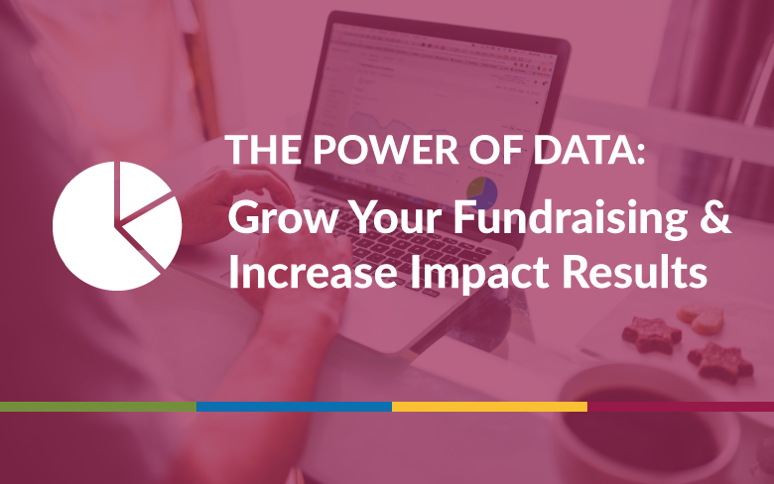 THE POWER OF DATA:
Grow Your Fundraising & Increase Impact Results